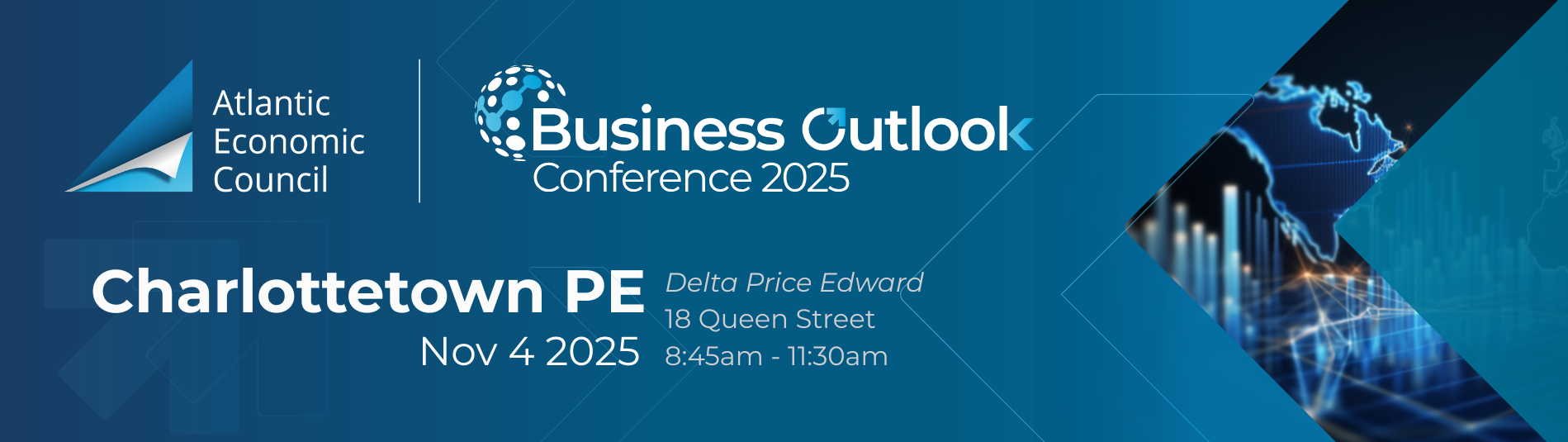 Atlantic Economic Council

Business Outlook
Conference 2025

Charlottetown PE
Nov 4 2025

Delta Price Edward
18 Queen Street
8:45am - 11:30am